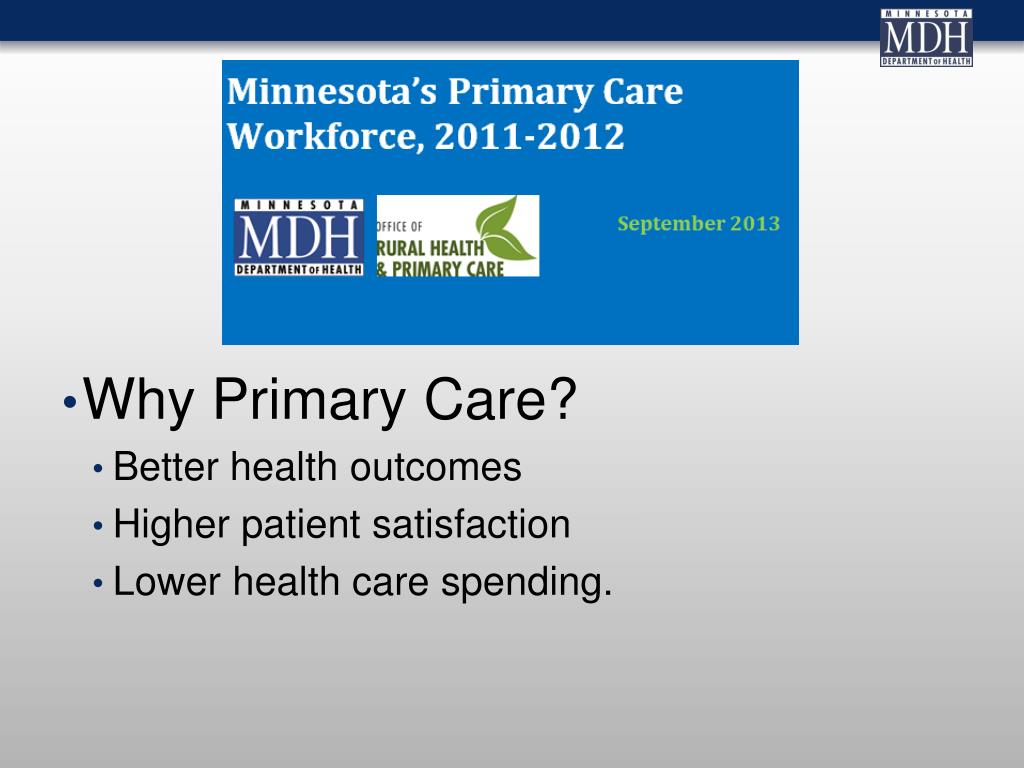 MINNESOTA
MDH
DEPARTMENT OF HEALTH

Minnesota's Primary Care Workforce, 2011-2012

MINNESOTA
MDH
DEPARTMENT OF HEALTH

OFFICE OF
RURAL HEALTH
& PRIMARY CARE

September 2013

• Why Primary Care?
• Better health outcomes
• Higher patient satisfaction
• Lower health care spending.